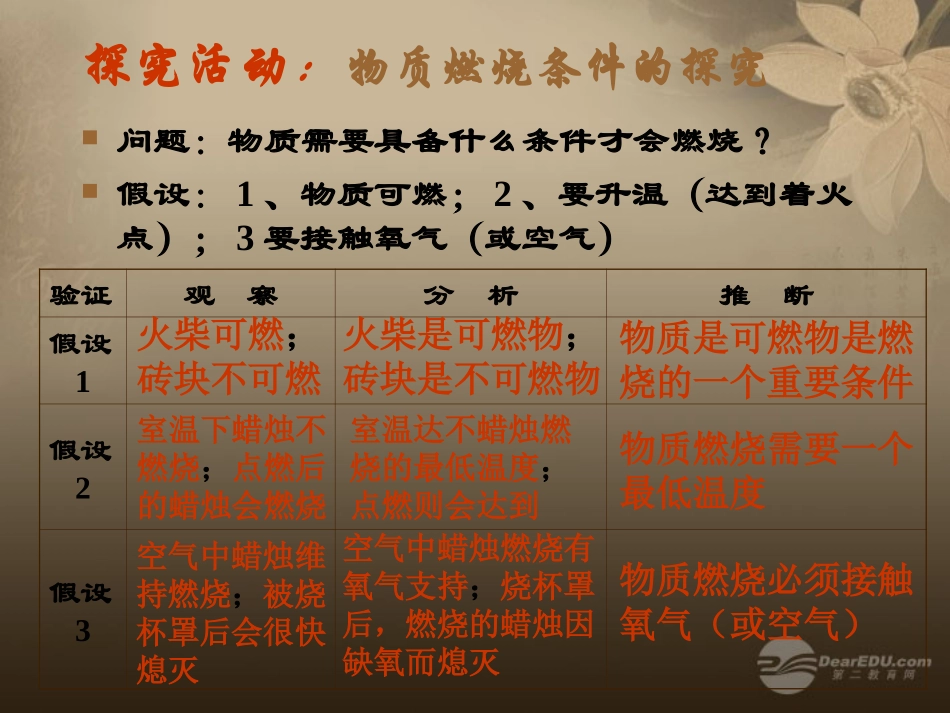 探究活动：物质燃烧条件的探究

问题：物质需要具备什么条件才会燃烧？

假设：1、物质可燃；2、要升温（达到着火点）；3要接触氧气（或空气）

| 验证 | 观 察 | 分 析 | 推 断 |
|---|---|---|---|
| 假设1 | 火柴可燃；砖块不可燃 | 火柴是可燃物；砖块是不可燃物 | 物质是可燃物是燃烧的一个重要条件 |
| 假设2 | 室温下蜡烛不燃烧；点燃后的蜡烛会燃烧 | 室温达不蜡烛燃烧的最低温度；点燃则会达到 | 物质燃烧需要一个最低温度 |
| 假设3 | 空气中蜡烛维持燃烧；被烧杯罩后会很快熄灭 | 空气中蜡烛燃烧有氧气支持；烧杯罩后，燃烧的蜡烛因缺氧而熄灭 | 物质燃烧必须接触氧气（或空气） |

DearEDU.com
第二教育网